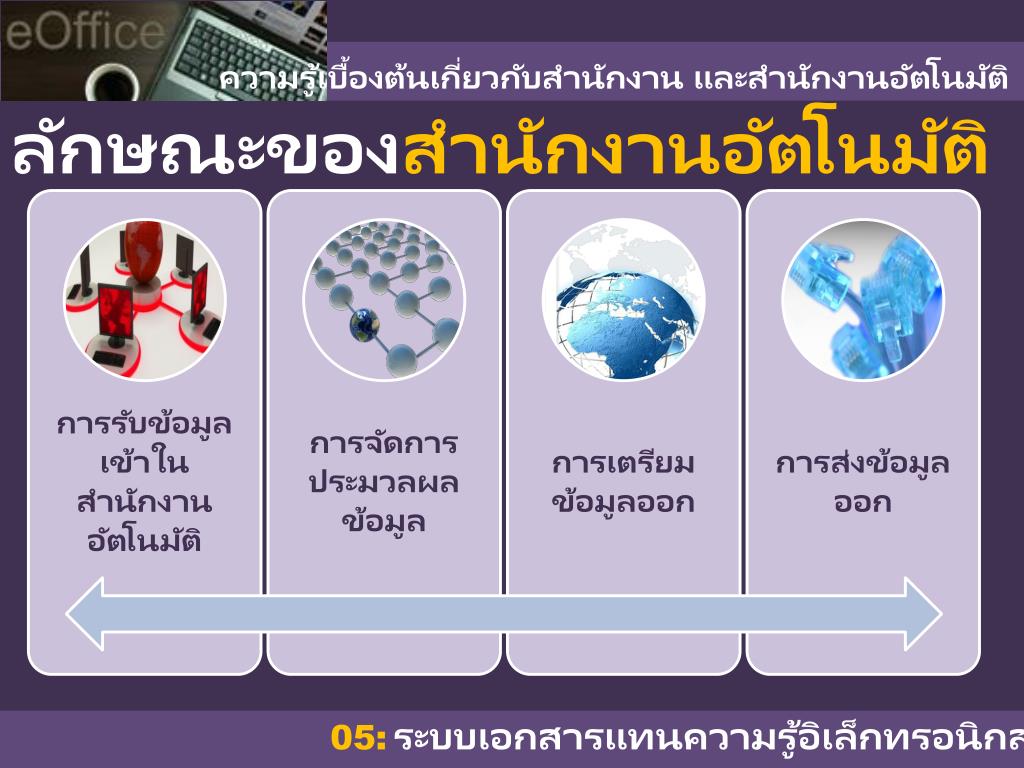 eOffice

ความรู้เบื้องต้นเกี่ยวกับสำนักงาน และสำนักงานอัตโนมัติ

ลักษณะของสำนักงานอัตโนมัติ

การรับข้อมูลเข้าในสำนักงานอัตโนมัติ

การจัดการประมวลผลข้อมูล

การเตรียมข้อมูลออก

การส่งข้อมูลออก

05: ระบบเอกสารแทนความรู้อิเล็กทรอนิกส